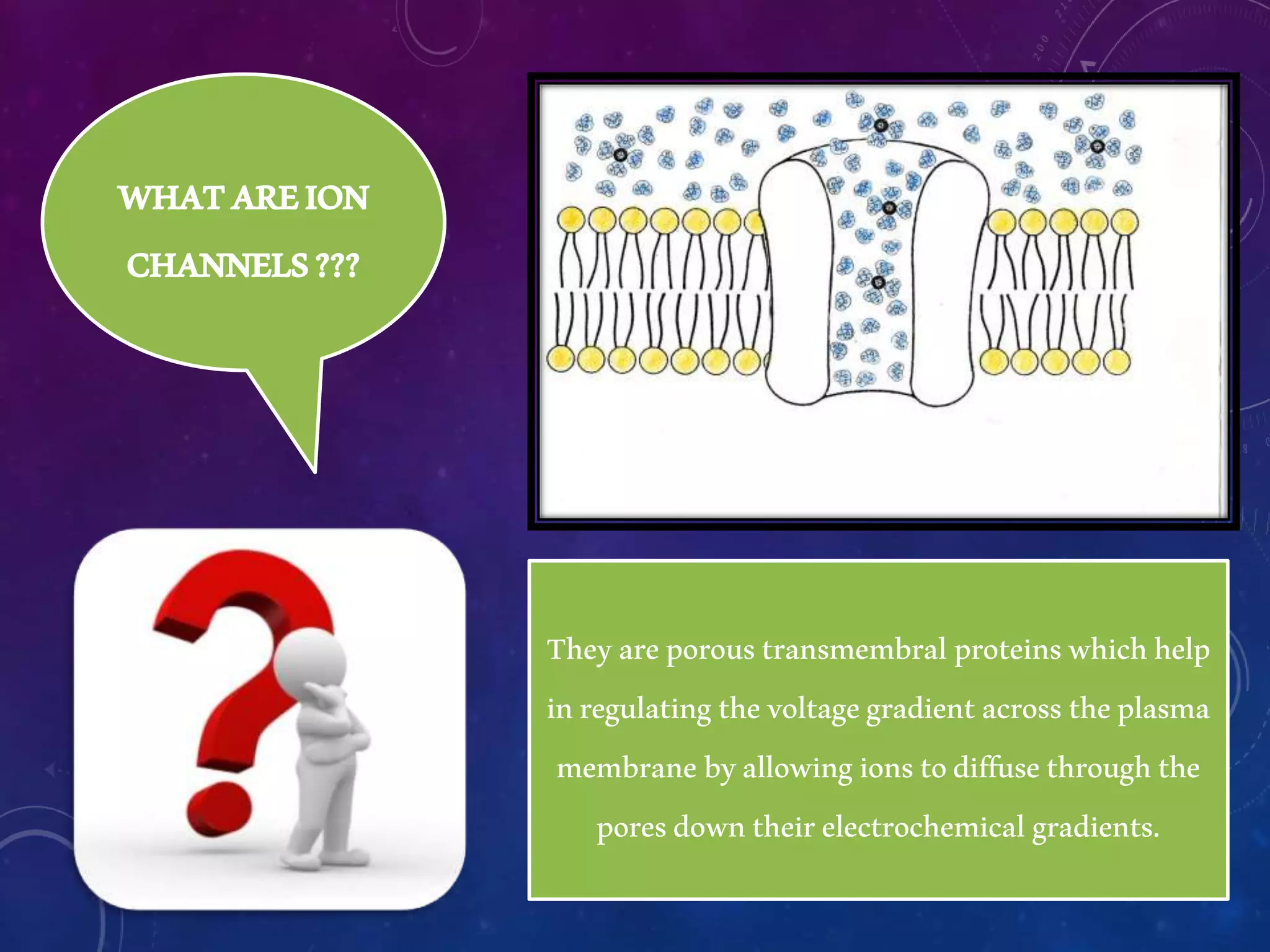 WHAT ARE ION CHANNELS ???

They are porous transmembral proteins which help in regulating the voltage gradient across the plasma membrane by allowing ions to diffuse through the pores down their electrochemical gradients.